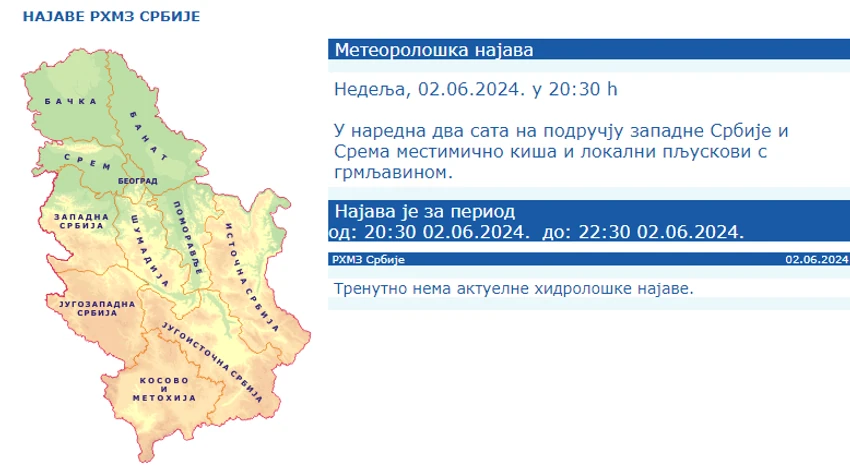 НАЈАВЕ РХМЗ СРБИЈЕ

БАЧКА
БАНАТ
СРЕМ
БЕОГРАД
ЗАПАДНА СРБИЈА
ШУМАДИЈА
ПОМОРАВЉЕ
ИСТОЧНА СРБИЈА
ЈУГОЗАПАДНА СРБИЈА
ЈУГОИСТОЧНА СРБИЈА
КОСОВО И МЕТОХИЈА

Метеоролошка најава

Недеља, 02.06.2024. у 20:30 h

У наредна два сата на подручју западне Србије и Срема местимично киша и локални пљускови с грмљавином.

Најава је за период
од: 20:30 02.06.2024. до: 22:30 02.06.2024.

РХМЗ Србије 02.06.2024

Тренутно нема актуелне хидролошке најаве.